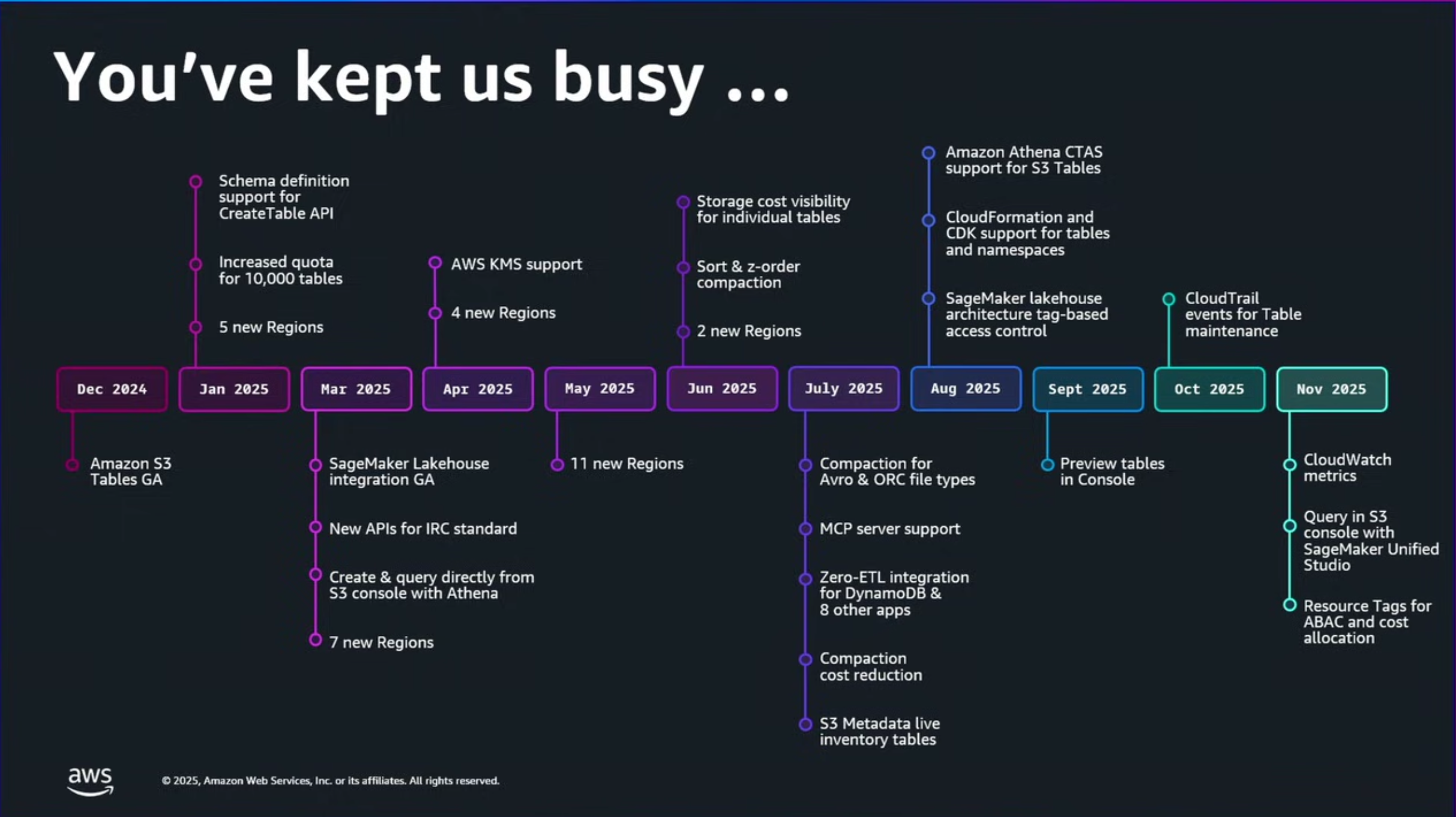 You've kept us busy ...

Dec 2024
Amazon S3 Tables GA

Jan 2025
Schema definition support for CreateTable API
Increased quota for 10,000 tables
5 new Regions

Mar 2025
SageMaker Lakehouse integration GA
New APIs for IRC standard
Create & query directly from S3 console with Athena
7 new Regions

Apr 2025
AWS KMS support
4 new Regions

May 2025
11 new Regions

Jun 2025
Storage cost visibility for individual tables
Sort & z-order compaction
2 new Regions

July 2025
Compaction for Avro & ORC file types
MCP server support
Zero-ETL integration for DynamoDB & 8 other apps
Compaction cost reduction
S3 Metadata live inventory tables

Aug 2025
Amazon Athena CTAS support for S3 Tables
CloudFormation and CDK support for tables and namespaces
SageMaker lakehouse architecture tag-based access control

Sept 2025
Preview tables in Console

Oct 2025
CloudTrail events for Table maintenance

Nov 2025
CloudWatch metrics
Query in S3 console with SageMaker Unified Studio
Resource Tags for ABAC and cost allocation

aws
© 2025, Amazon Web Services, Inc. or its affiliates. All rights reserved.